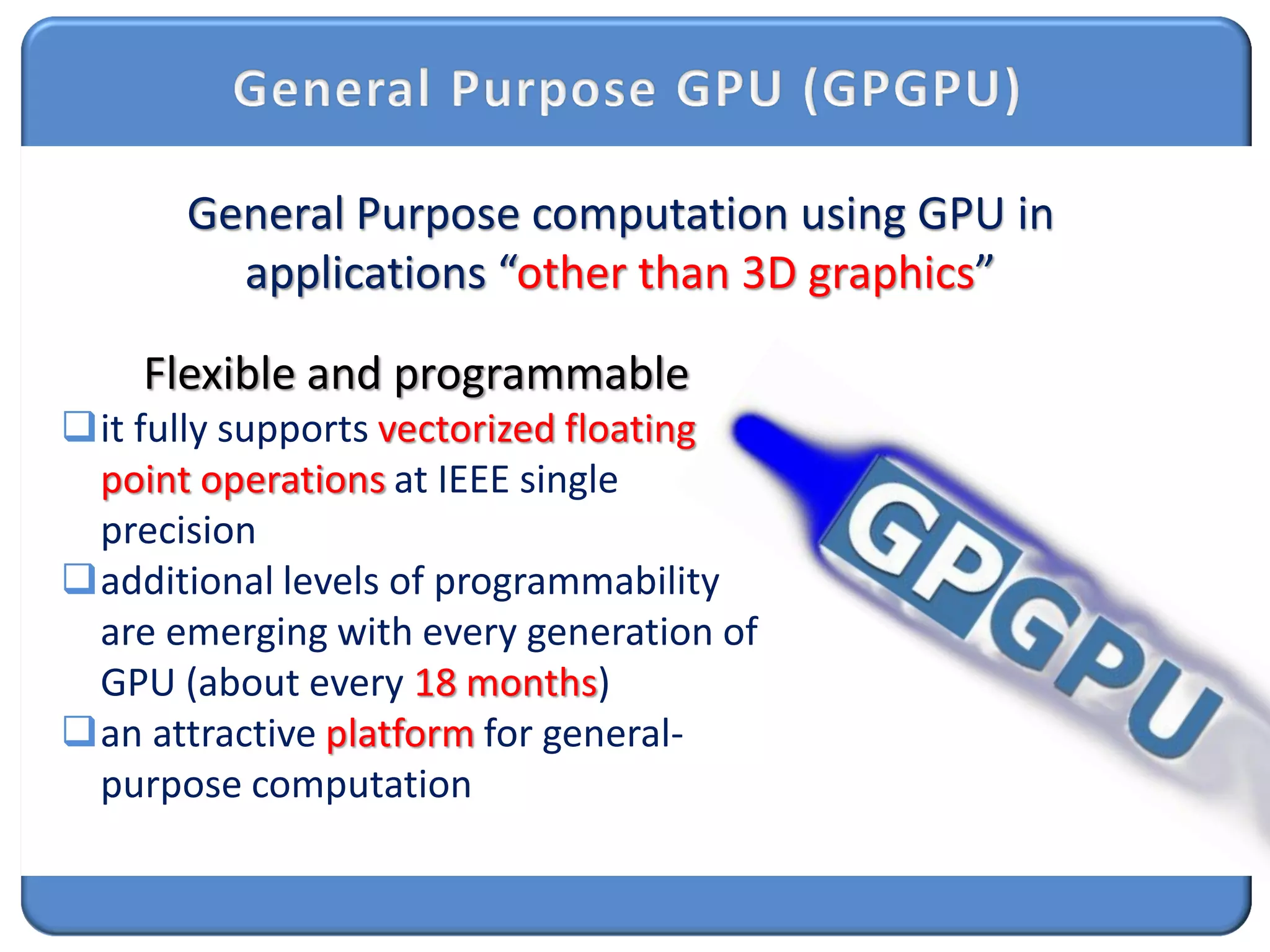 General Purpose GPU (GPGPU)

General Purpose computation using GPU in applications “other than 3D graphics”

Flexible and programmable

❑ it fully supports vectorized floating point operations at IEEE single precision

❑ additional levels of programmability are emerging with every generation of GPU (about every 18 months)

❑ an attractive platform for general-purpose computation

GPGPU